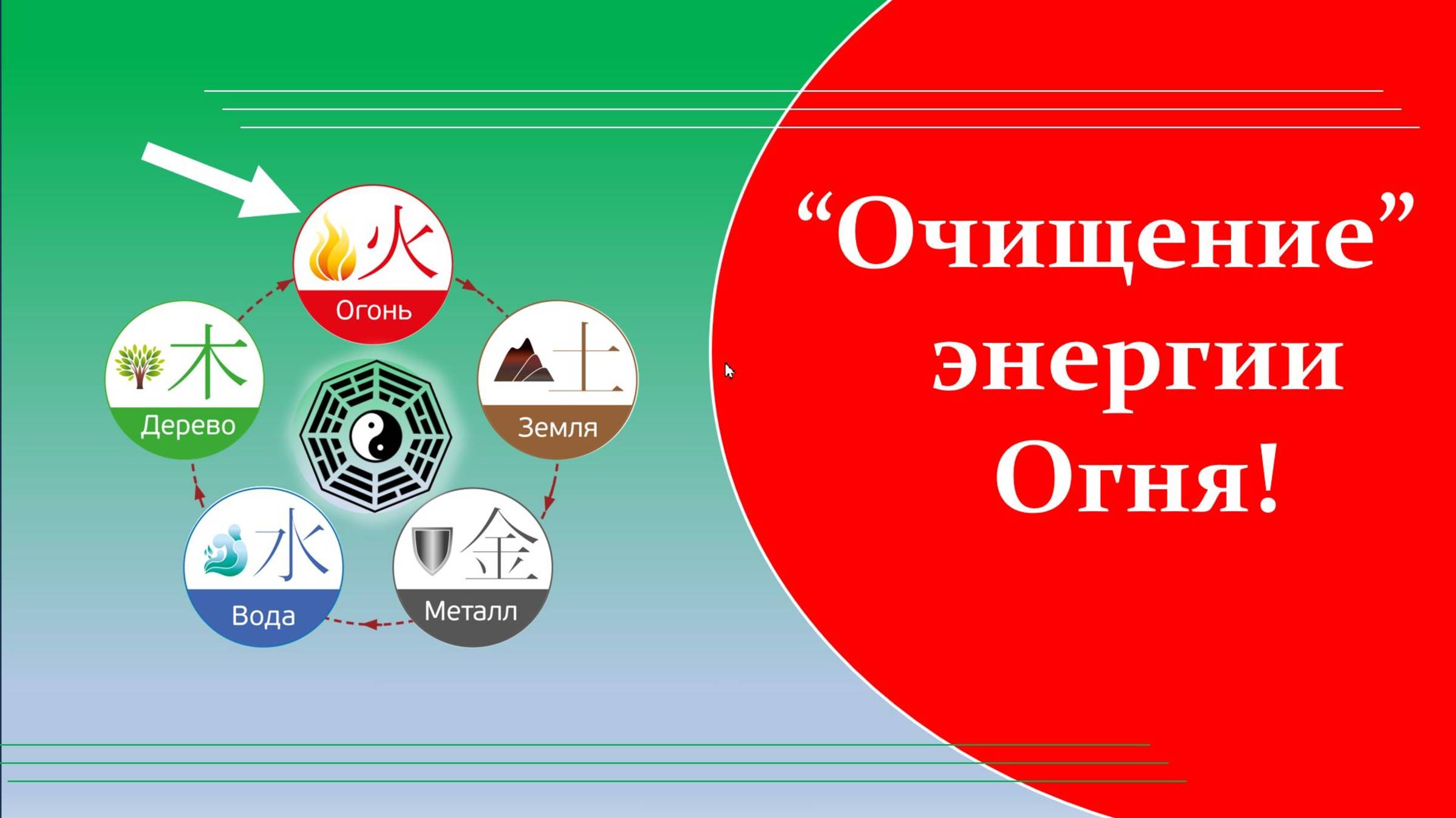 火
Огонь

土
Земля

金
Металл

水
Вода

木
Дерево

“Очищение” энергии Огня!